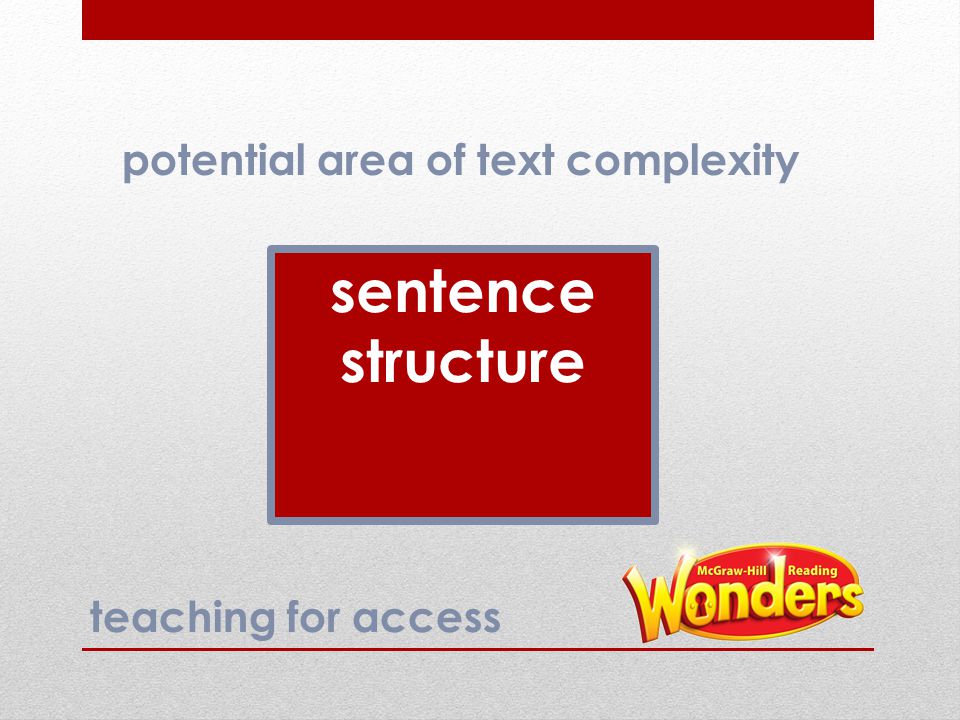 potential area of text complexity

sentence structure

teaching for access

McGraw-Hill Reading Wonders